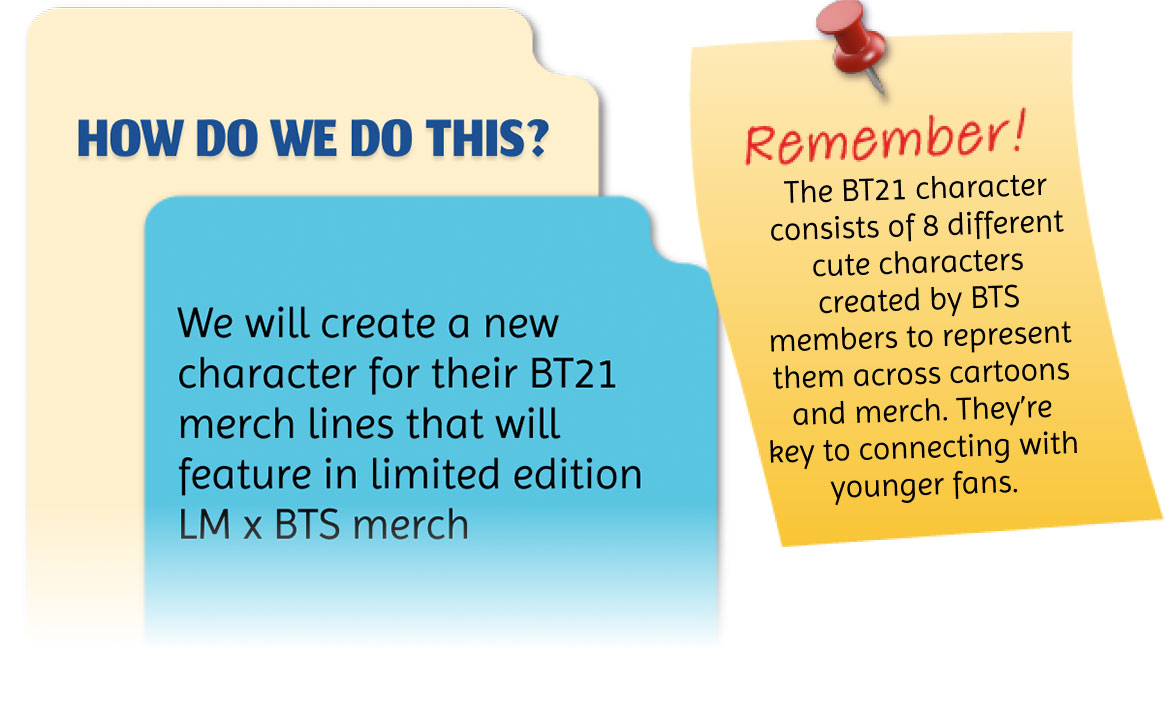 HOW DO WE DO THIS?

We will create a new character for their BT21 merch lines that will feature in limited edition LM x BTS merch

Remember!

The BT21 character consists of 8 different cute characters created by BTS members to represent them across cartoons and merch. They're key to connecting with younger fans.